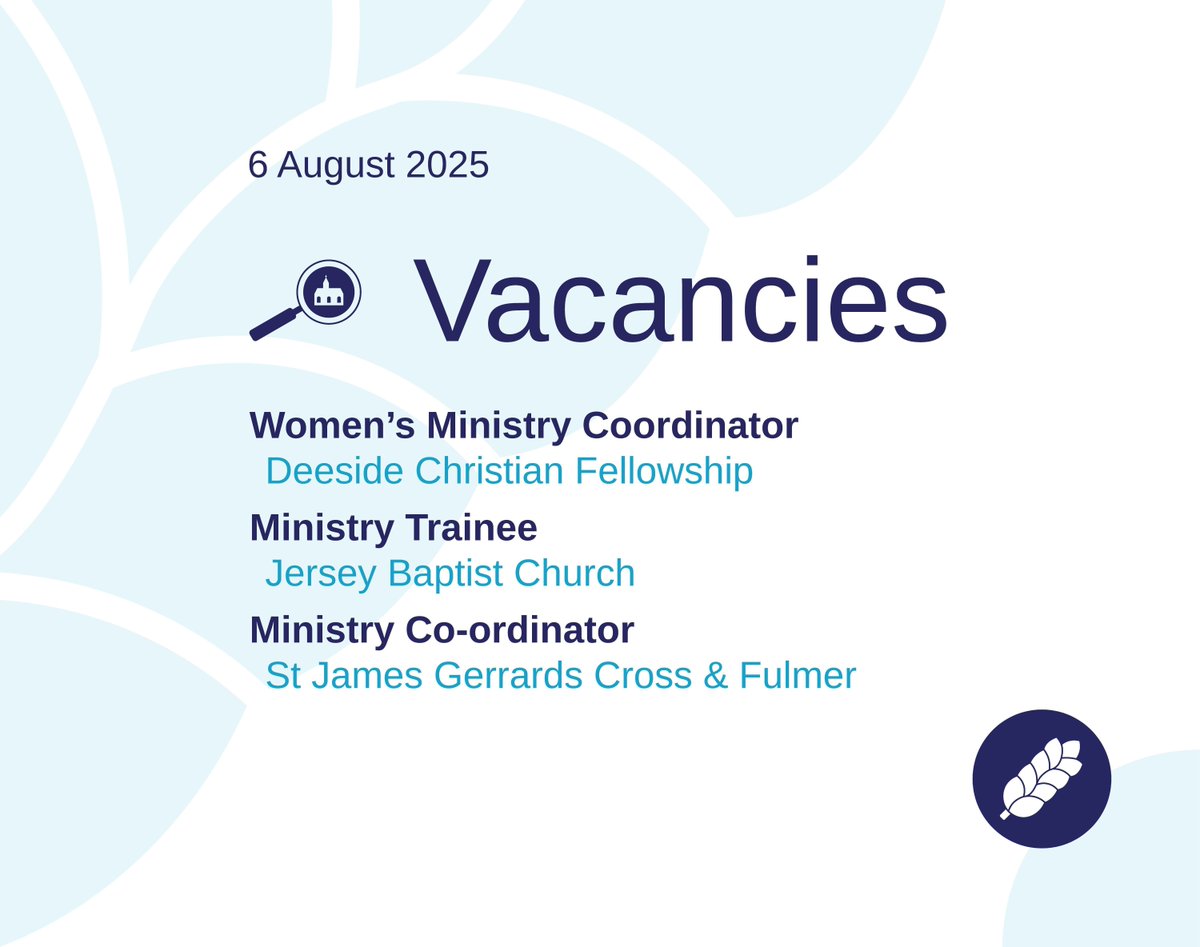 6 August 2025

Vacancies

Women’s Ministry Coordinator
Deeside Christian Fellowship

Ministry Trainee
Jersey Baptist Church

Ministry Co-ordinator
St James Gerrards Cross & Fulmer